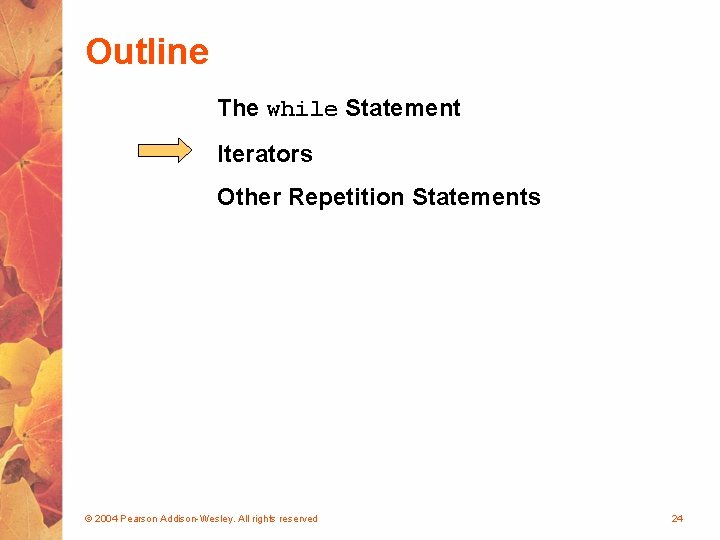 Outline

The while Statement

Iterators

Other Repetition Statements

© 2004 Pearson Addison-Wesley. All rights reserved

24